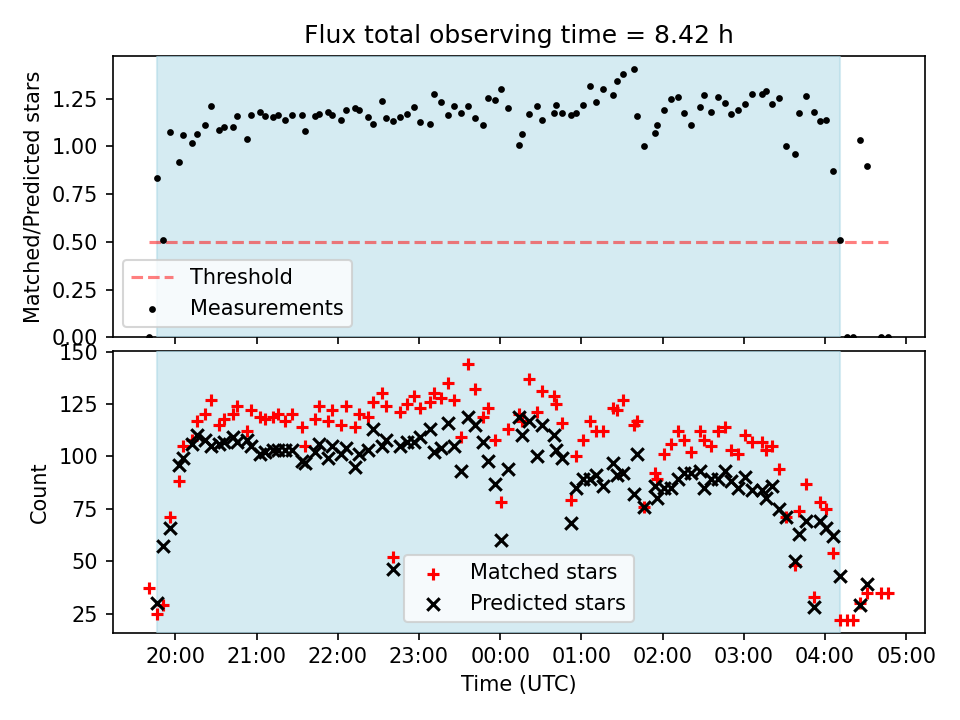 Flux total observing time = 8.42 h

Matched/Predicted stars

1.25
1.00
0.75
0.50
0.25
0.00

Threshold
Measurements

Count

150
125
100
75
50
25

Matched stars
Predicted stars

20:00 21:00 22:00 23:00 00:00 01:00 02:00 03:00 04:00 05:00

Time (UTC)